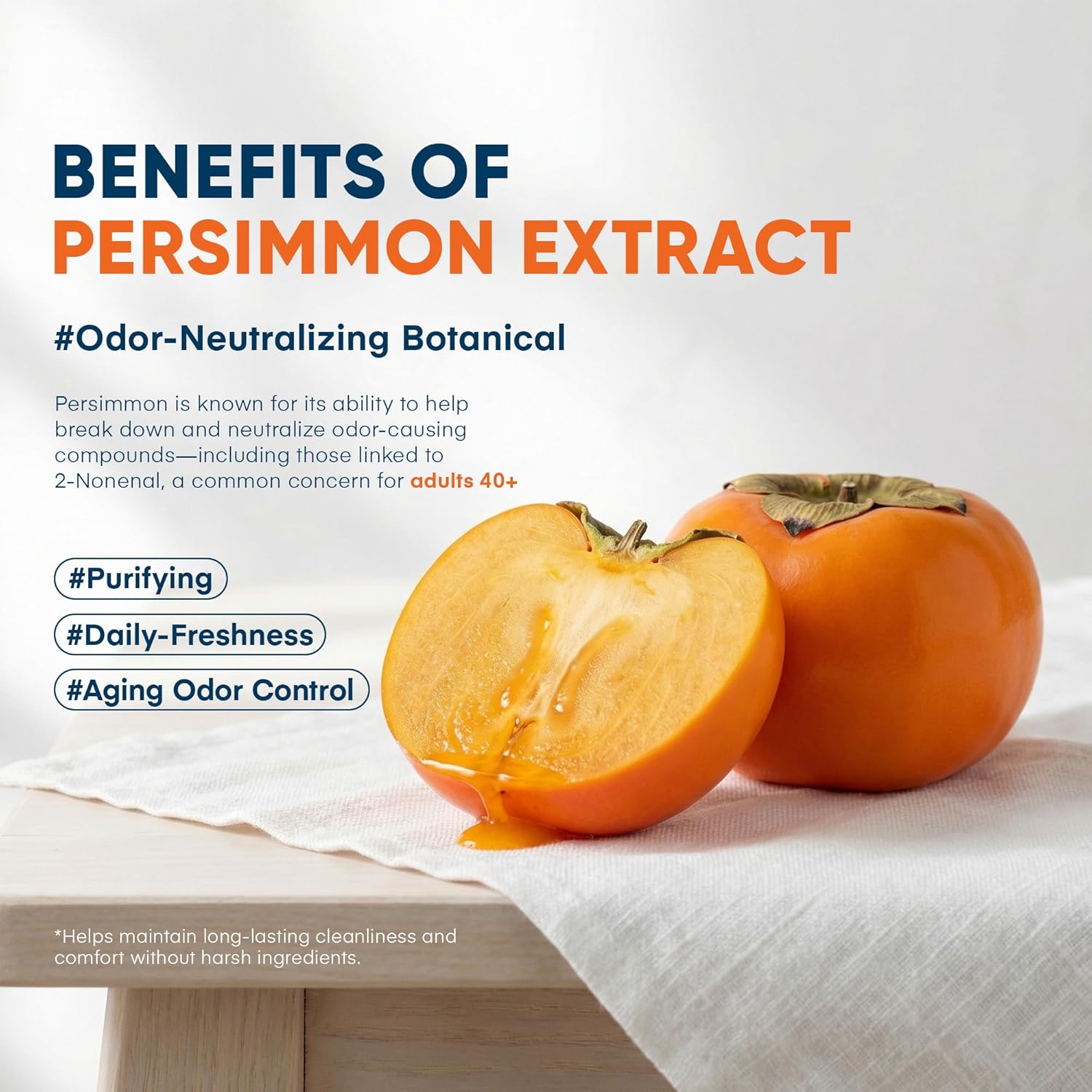 BENEFITS OF
PERSIMMON EXTRACT

#Odor-Neutralizing Botanical

Persimmon is known for its ability to help break down and neutralize odor-causing compounds—including those linked to 2-Nonenal, a common concern for adults 40+

#Purifying

#Daily-Freshness

#Aging Odor Control

*Helps maintain long-lasting cleanliness and comfort without harsh ingredients.